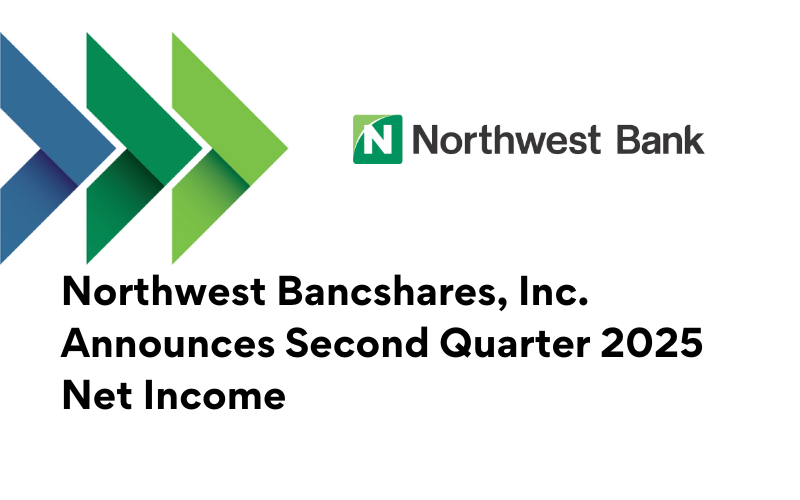 N Northwest Bank

Northwest Bancshares, Inc. Announces Second Quarter 2025 Net Income